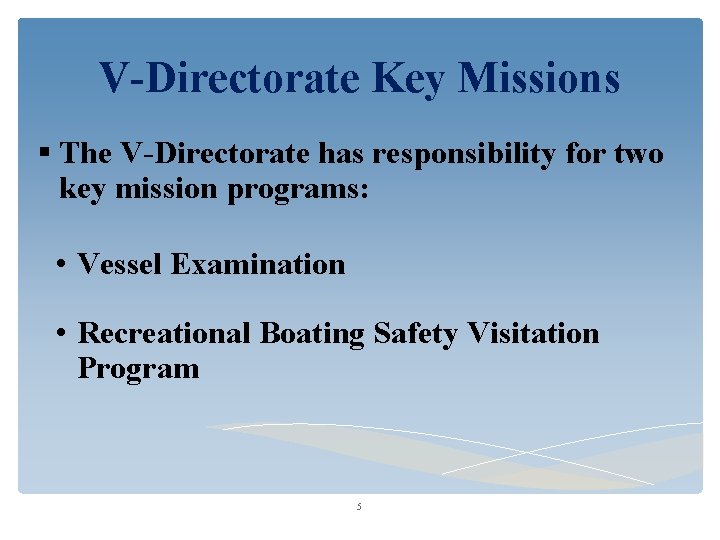 V-Directorate Key Missions

▪ The V-Directorate has responsibility for two key mission programs:

• Vessel Examination

• Recreational Boating Safety Visitation Program

5